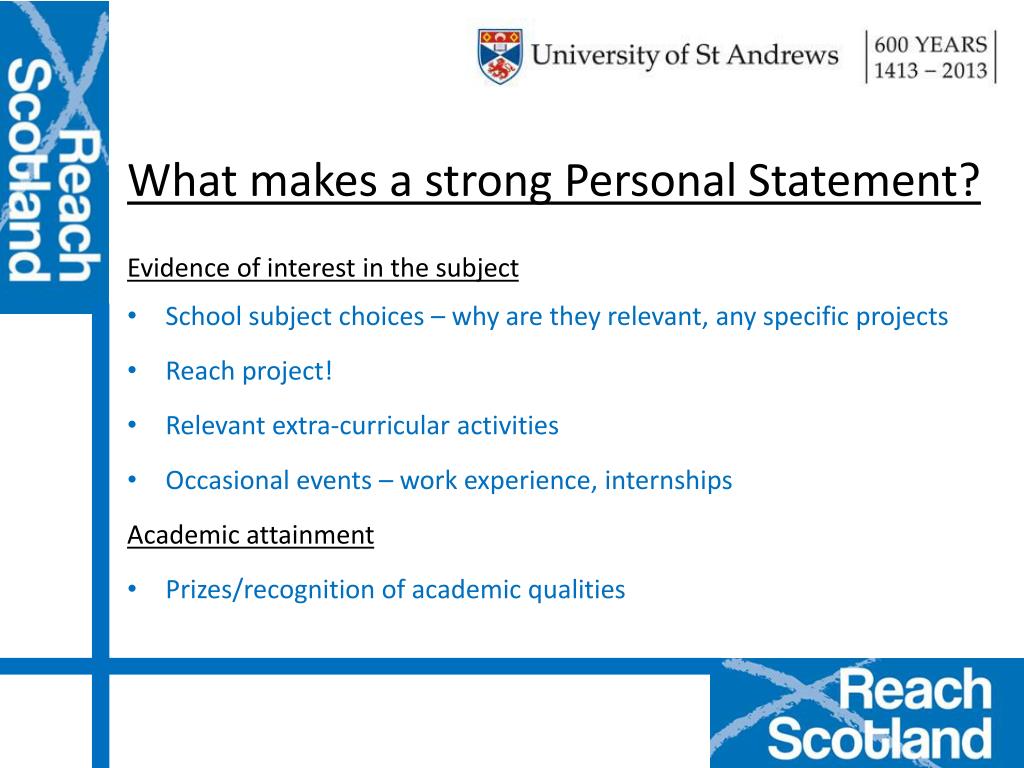 Reach Scotland

University of St Andrews

600 YEARS
1413 – 2013

What makes a strong Personal Statement?

Evidence of interest in the subject

• School subject choices – why are they relevant, any specific projects
• Reach project!
• Relevant extra-curricular activities
• Occasional events – work experience, internships

Academic attainment

• Prizes/recognition of academic qualities

Reach Scotland